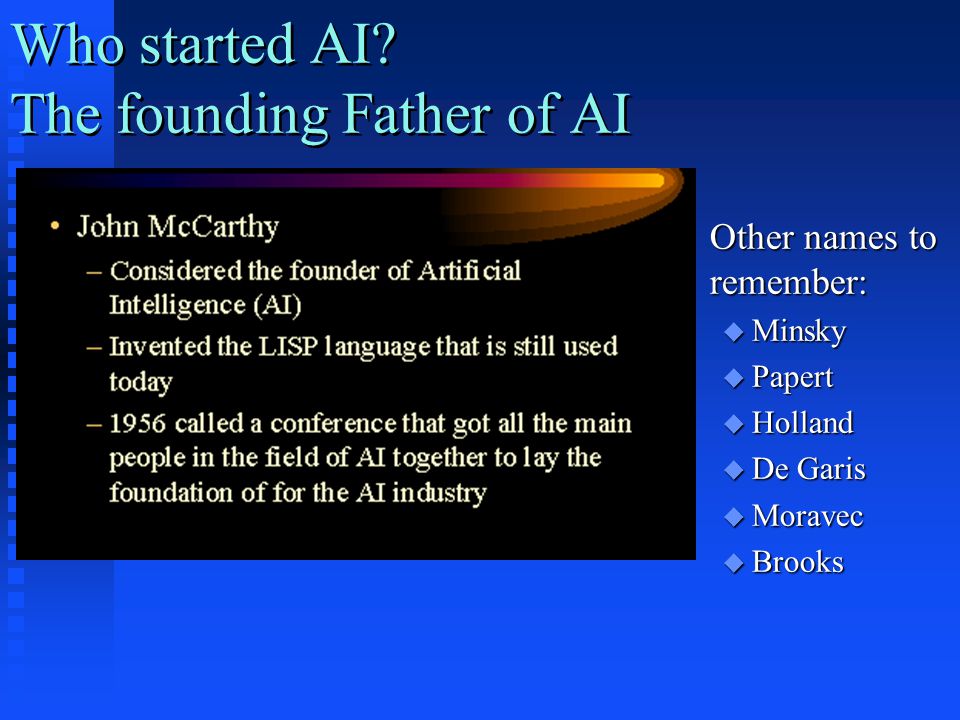 Who started AI?
The founding Father of AI

• John McCarthy
– Considered the founder of Artificial Intelligence (AI)
– Invented the LISP language that is still used today
– 1956 called a conference that got all the main people in the field of AI together to lay the foundation of for the AI industry

Other names to remember:
◆ Minsky
◆ Papert
◆ Holland
◆ De Garis
◆ Moravec
◆ Brooks